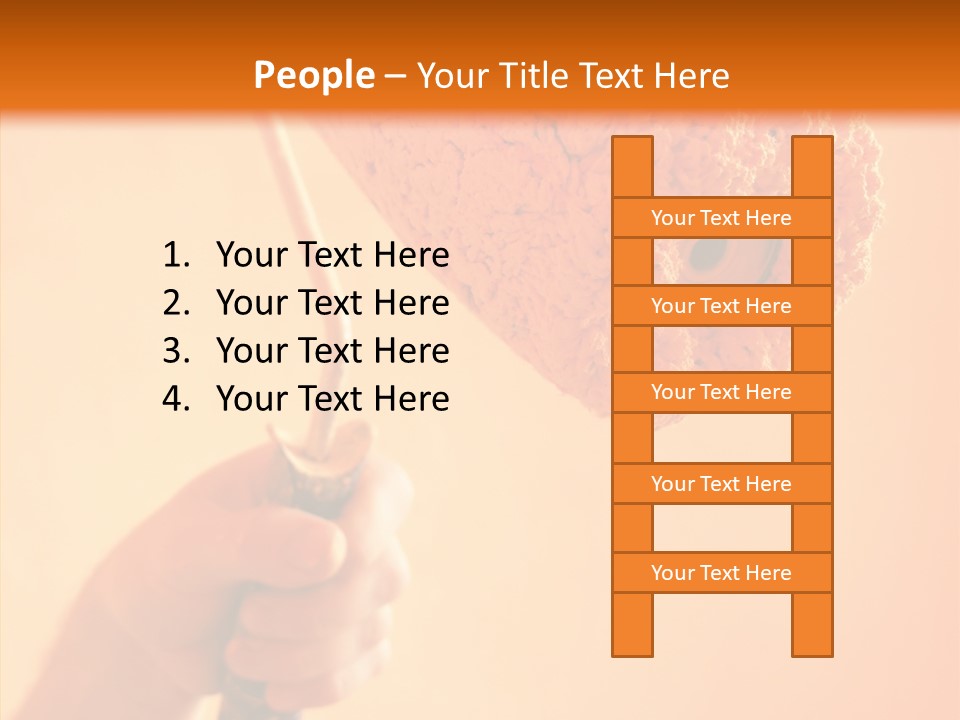 People – Your Title Text Here

1. Your Text Here
2. Your Text Here
3. Your Text Here
4. Your Text Here

Your Text Here

Your Text Here

Your Text Here

Your Text Here

Your Text Here